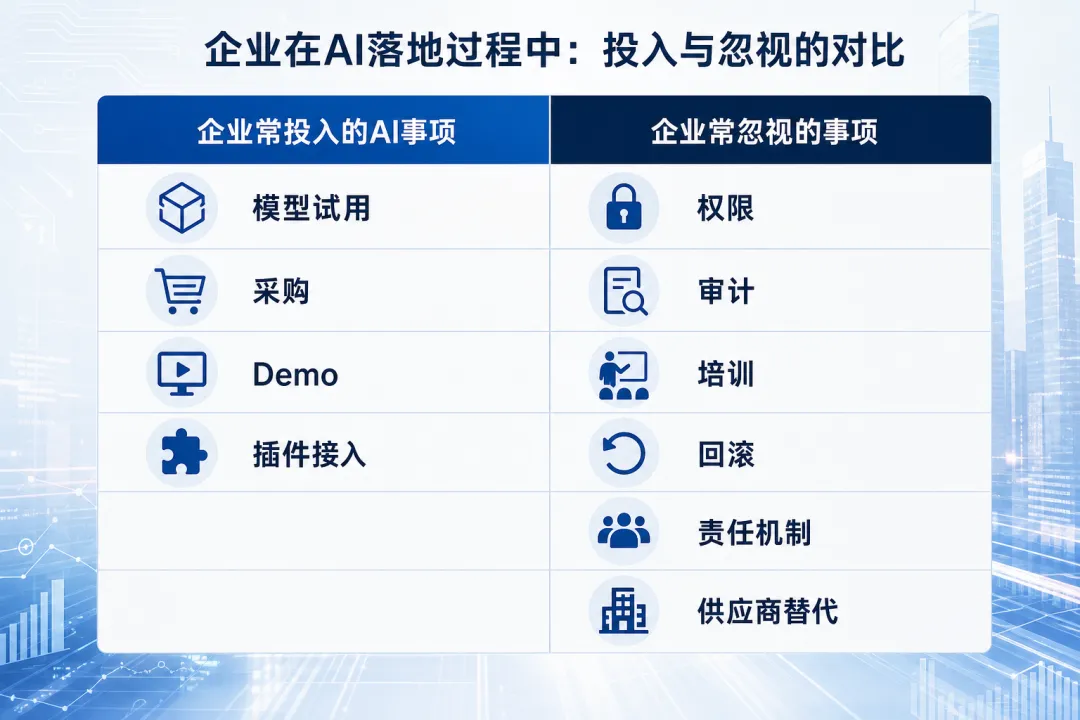 企业在AI落地过程中：投入与忽视的对比

| 企业常投入的AI事项 | 企业常忽视的事项 |
|---|---|
| 模型试用 | 权限 |
| 采购 | 审计 |
| Demo | 培训 |
| 插件接入 | 回滚 |
| | 责任机制 |
| | 供应商替代 |